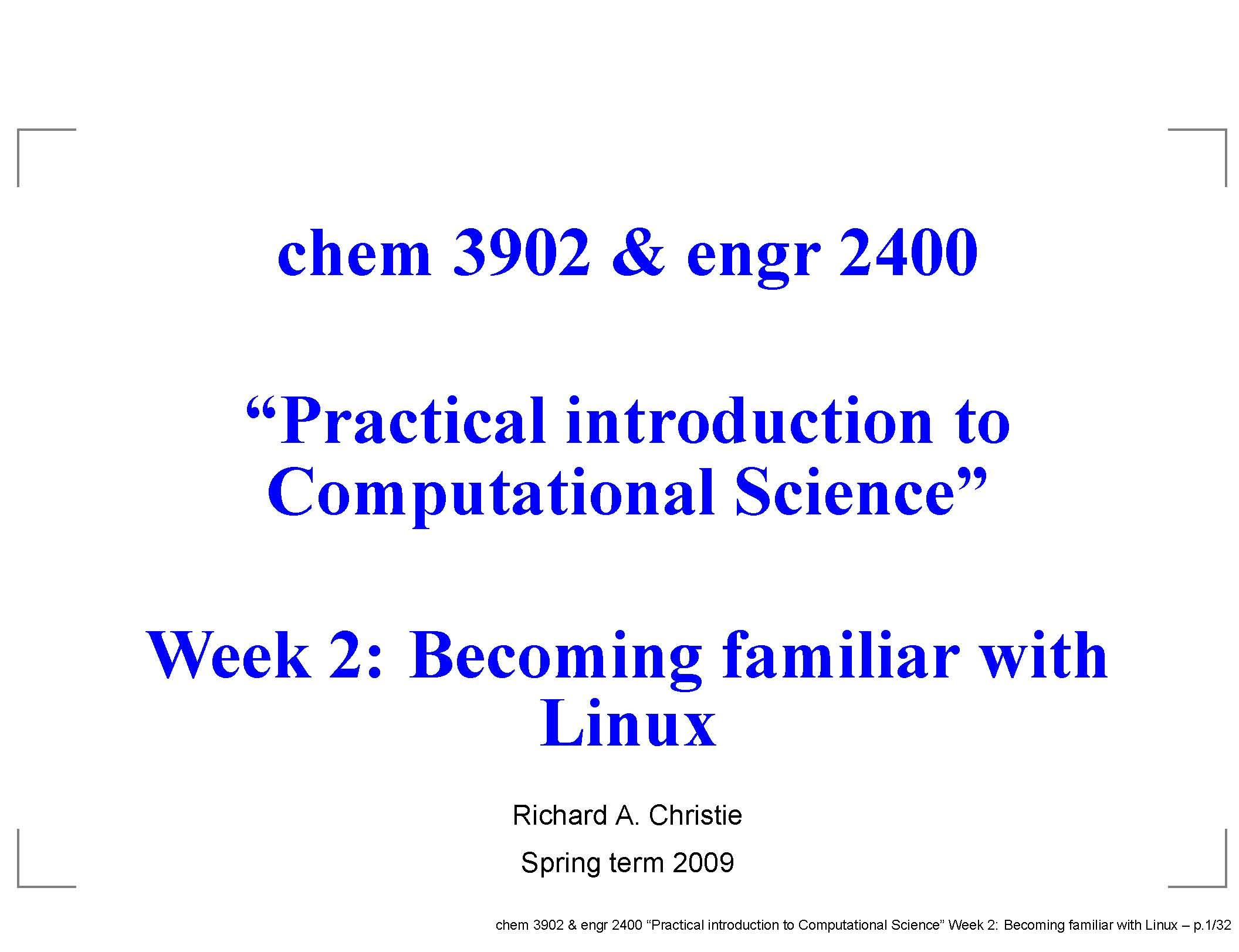 chem 3902 & engr 2400

“Practical introduction to Computational Science”

Week 2: Becoming familiar with Linux

Richard A. Christie

Spring term 2009

chem 3902 & engr 2400 “Practical introduction to Computational Science” Week 2: Becoming familiar with Linux – p.1/32